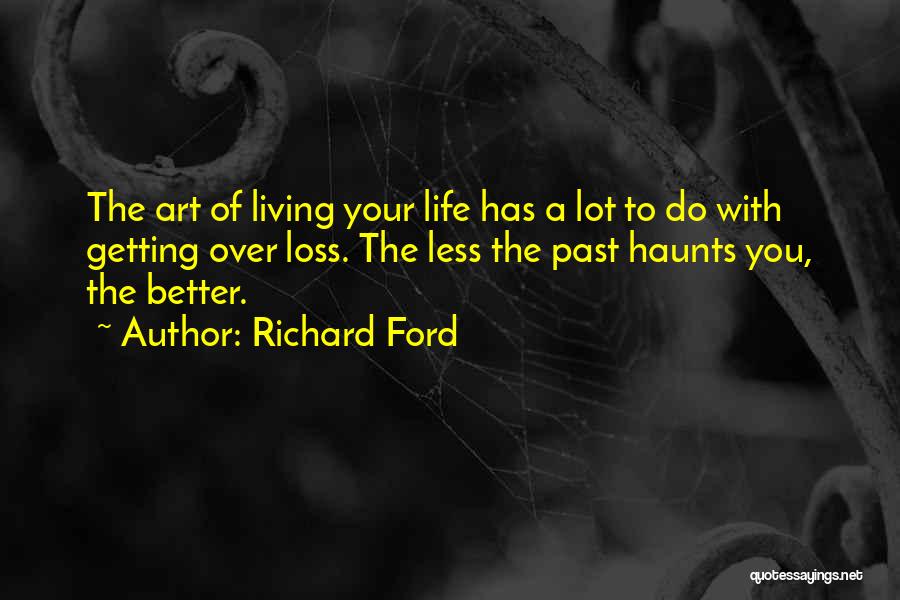 The art of living your life has a lot to do with getting over loss. The less the past haunts you, the better.

~ Author: Richard Ford

quotessayings.net